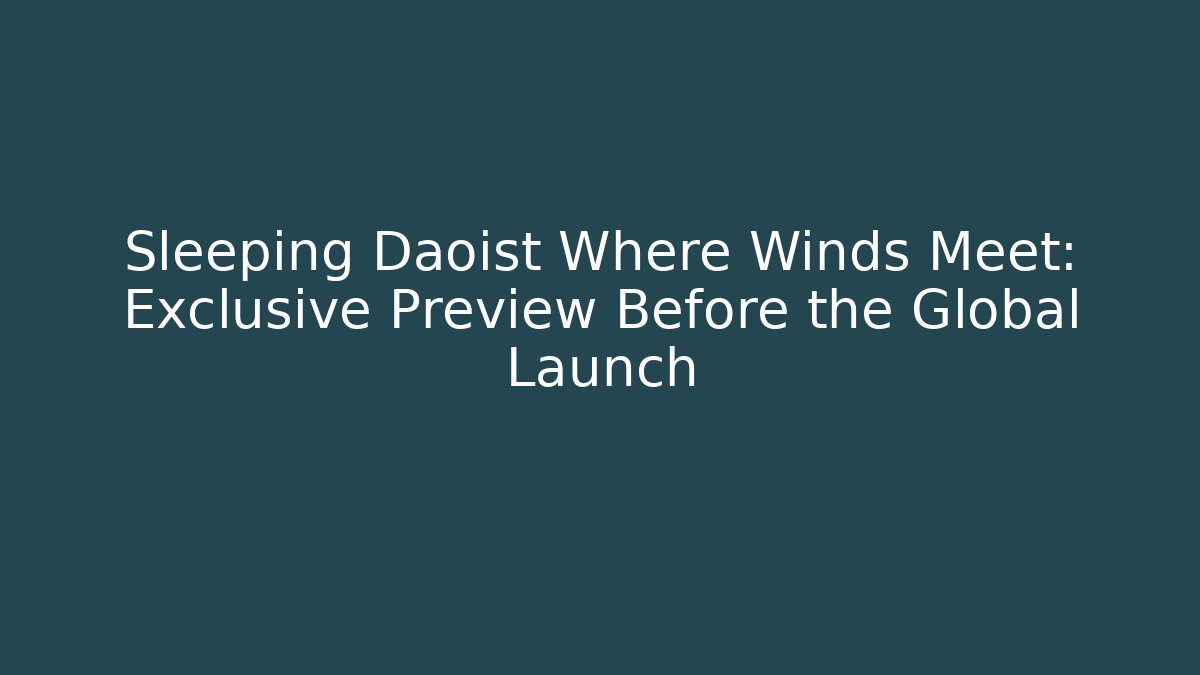 Sleeping Daoist Where Winds Meet: Exclusive Preview Before the Global Launch